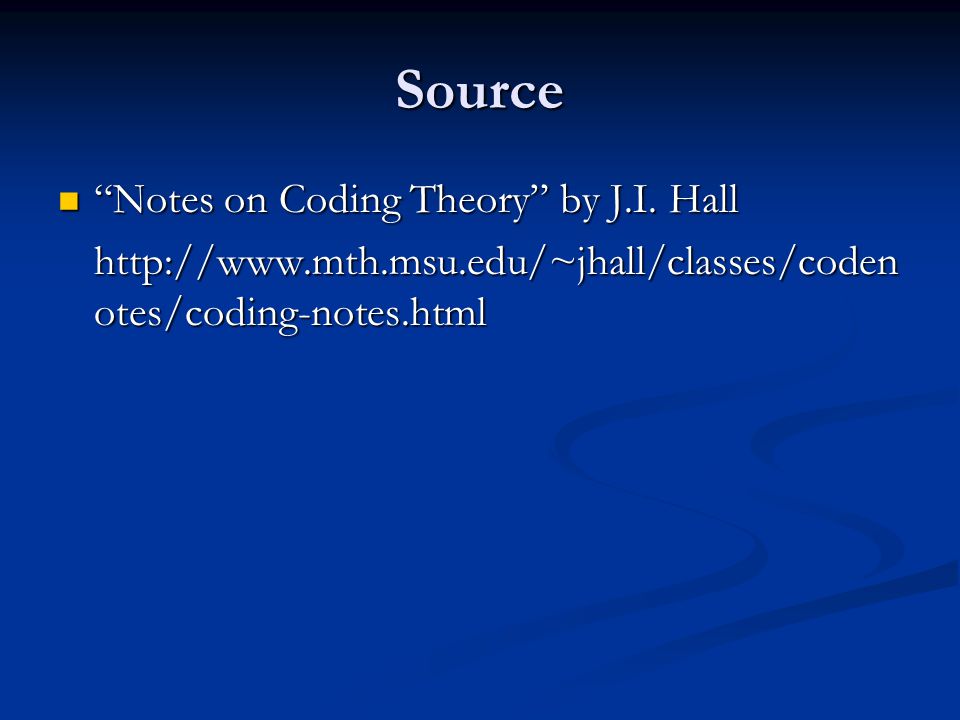 Source

“Notes on Coding Theory” by J.I. Hall

http://www.mth.msu.edu/~jhall/classes/codenotes/coding-notes.html